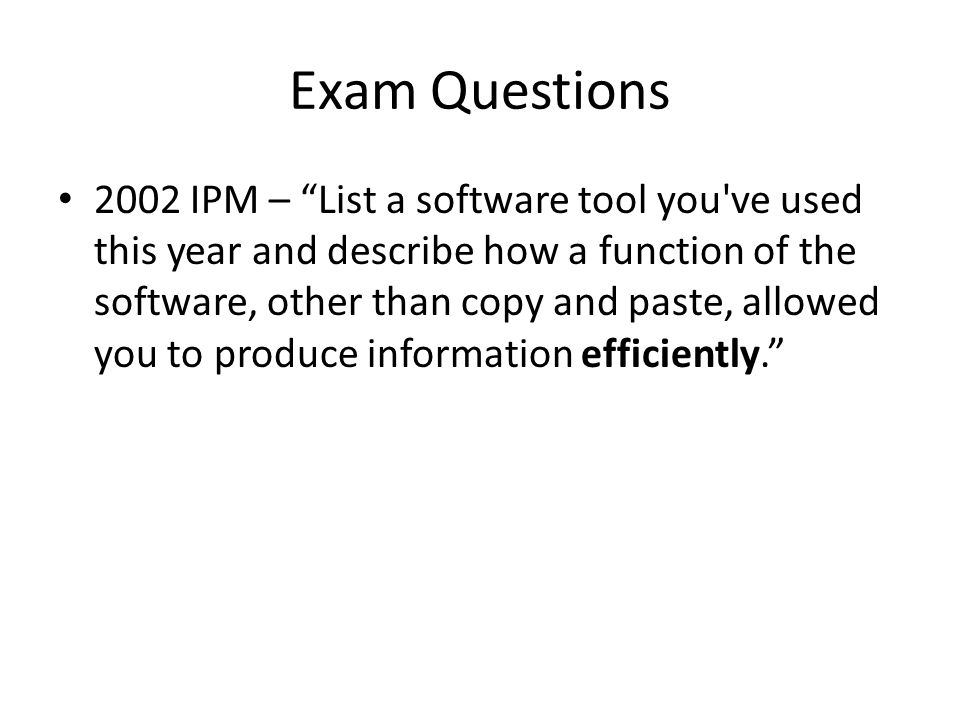 Exam Questions

• 2002 IPM – “List a software tool you've used this year and describe how a function of the software, other than copy and paste, allowed you to produce information efficiently.”